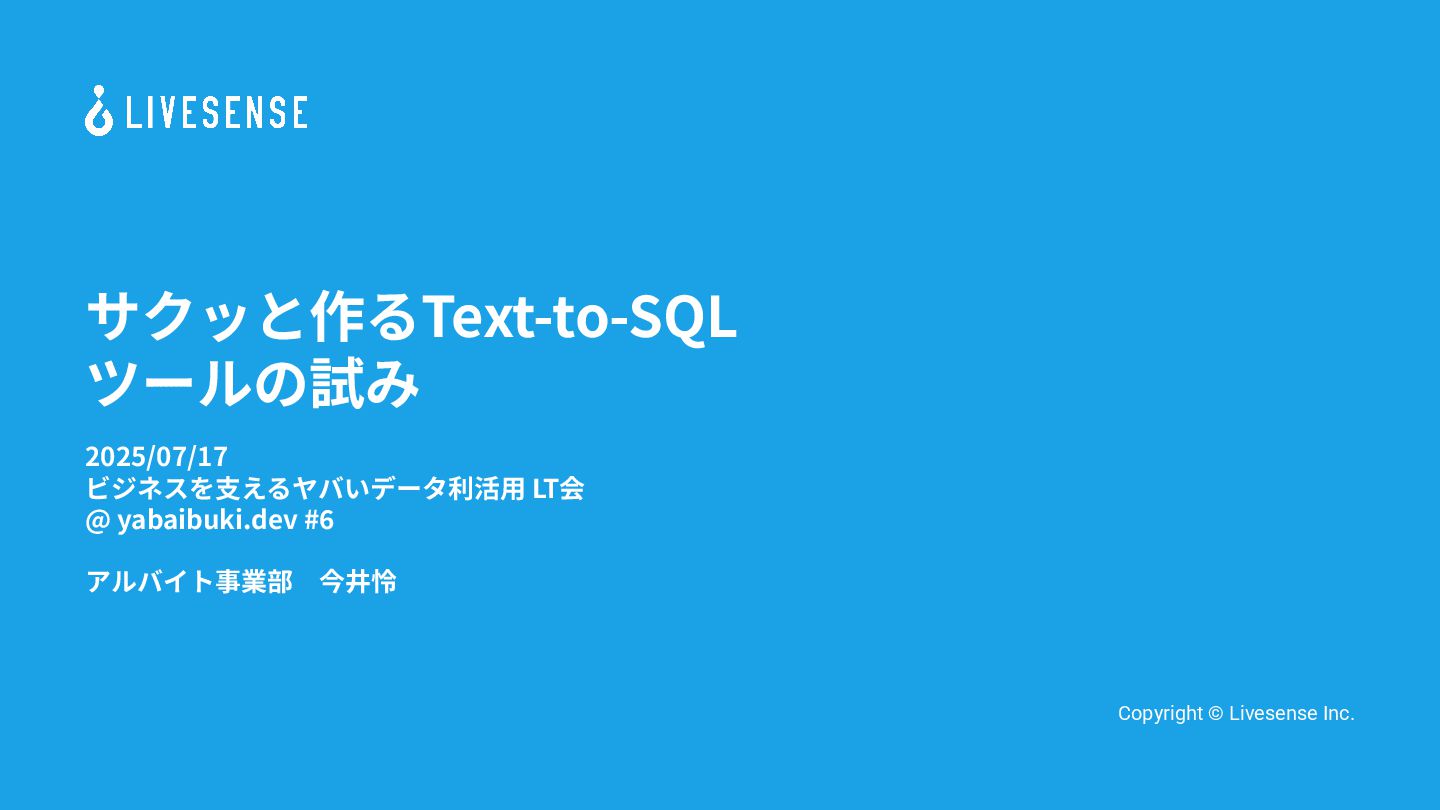 LIVESENSE

サクッと作るText-to-SQL
ツールの試み

2025/07/17
ビジネスを支えるヤバいデータ利活用 LT会
@ yabaibuki.dev #6

アルバイト事業部　今井怜

Copyright © Livesense Inc.